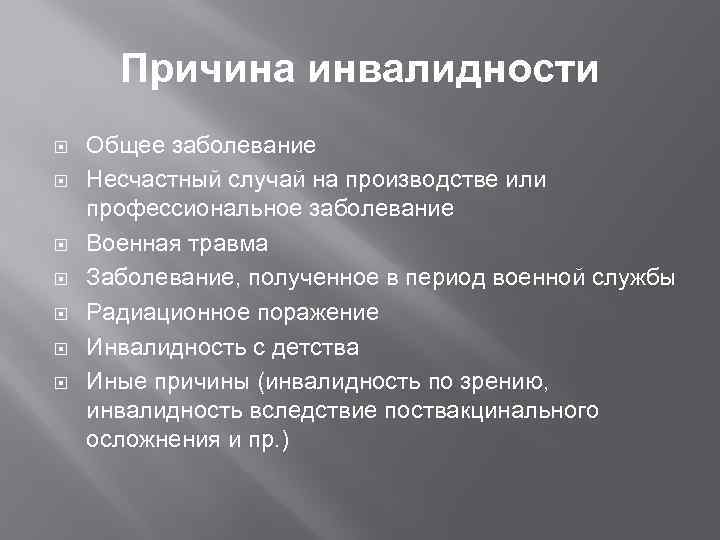 Причина инвалидности

- Общее заболевание
- Несчастный случай на производстве или профессиональное заболевание
- Военная травма
- Заболевание, полученное в период военной службы
- Радиационное поражение
- Инвалидность с детства
- Иные причины (инвалидность по зрению, инвалидность вследствие поствакцинального осложнения и пр.)